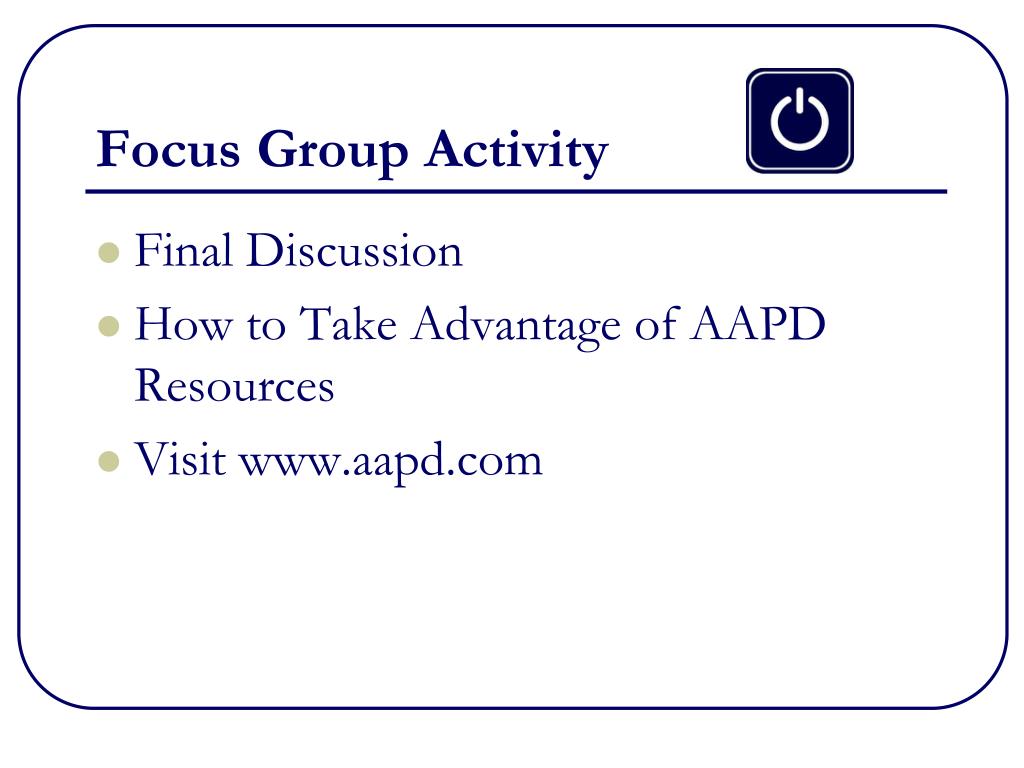 Focus Group Activity

- Final Discussion
- How to Take Advantage of AAPD Resources
- Visit www.aapd.com